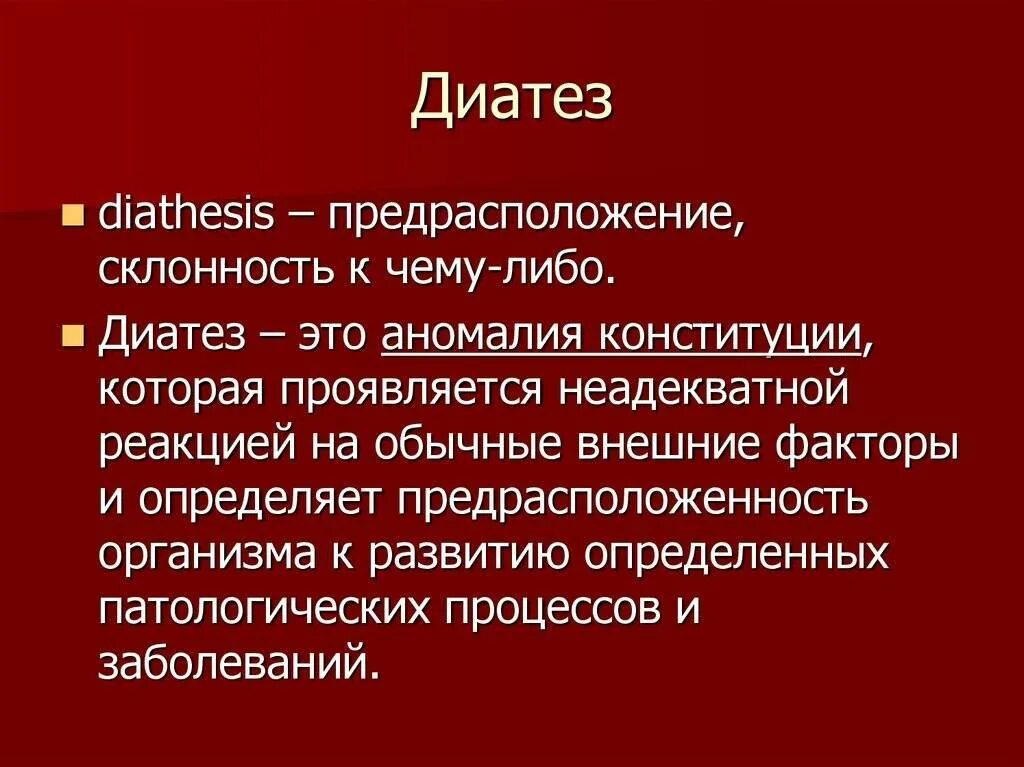 Диатез

- diathesis – предрасположение, склонность к чему-либо.
- Диатез – это аномалия конституции, которая проявляется неадекватной реакцией на обычные внешние факторы и определяет предрасположенность организма к развитию определенных патологических процессов и заболеваний.